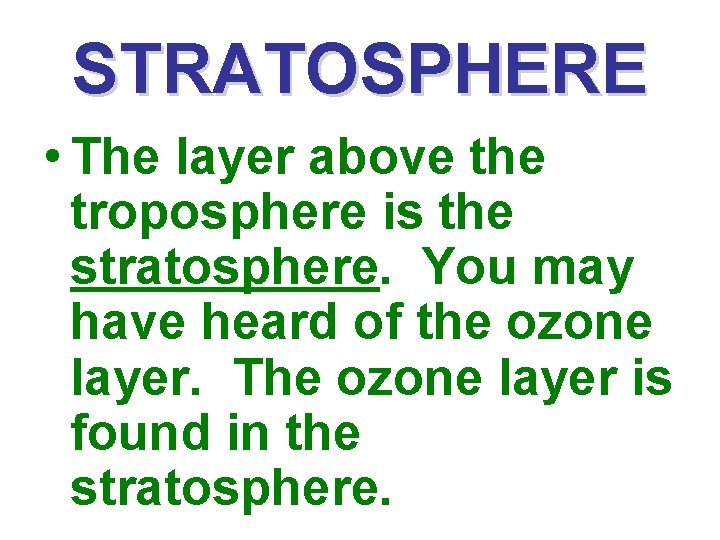 STRATOSPHERE

• The layer above the troposphere is the stratosphere. You may have heard of the ozone layer. The ozone layer is found in the stratosphere.